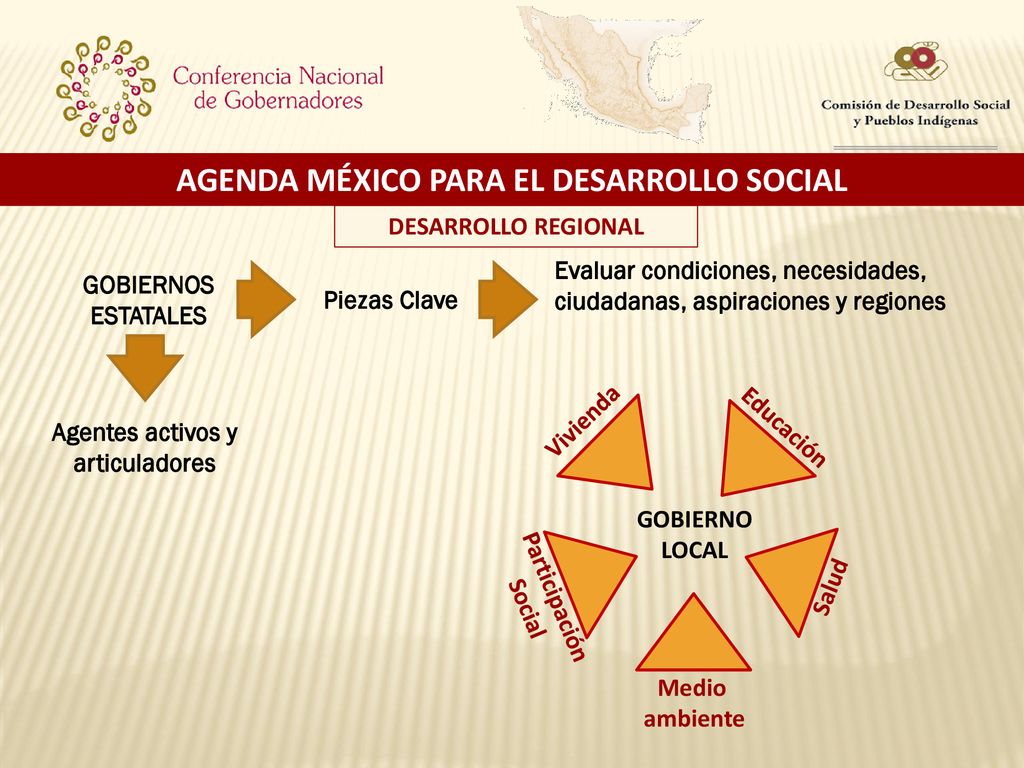 Conferencia Nacional de Gobernadores

Comisión de Desarrollo Social y Pueblos Indígenas

AGENDA MÉXICO PARA EL DESARROLLO SOCIAL

DESARROLLO REGIONAL

GOBIERNOS ESTATALES

Piezas Clave

Evaluar condiciones, necesidades, ciudadanas, aspiraciones y regiones

Agentes activos y articuladores

Vivienda

Educación

GOBIERNO LOCAL

Participación Social

Salud

Medio ambiente